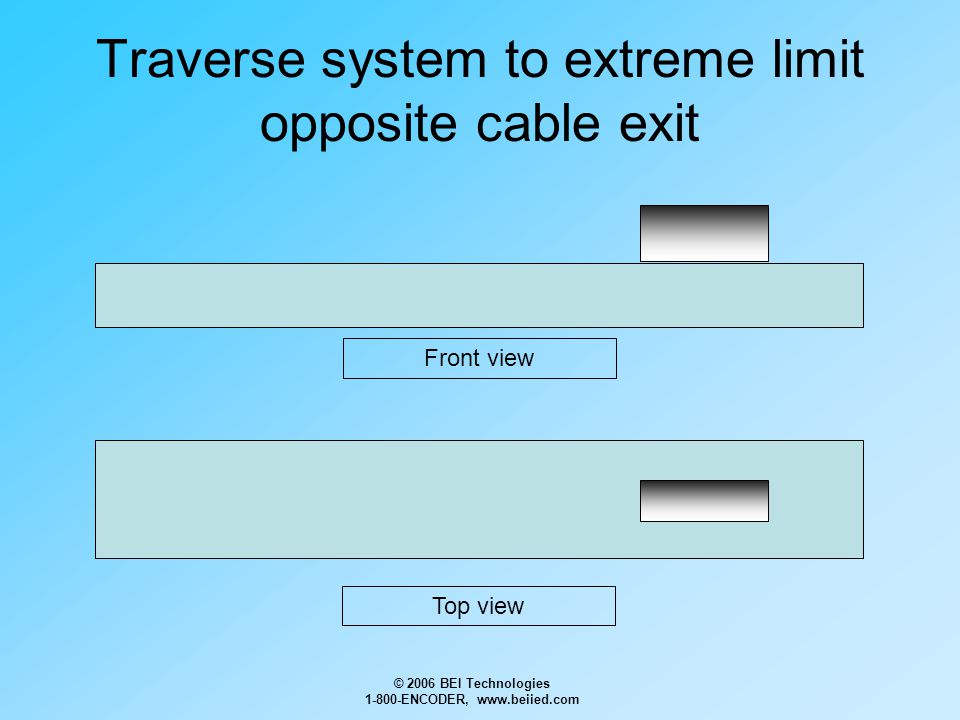 Traverse system to extreme limit opposite cable exit

Front view

Top view

© 2006 BEI Technologies
1-800-ENCODER, www.beiied.com